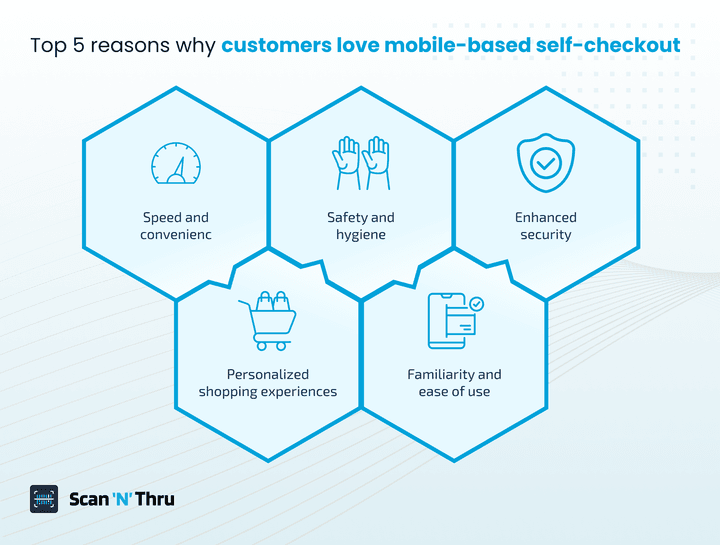 Top 5 reasons why customers love mobile-based self-checkout

Speed and convenienc

Safety and hygiene

Enhanced security

Personalized shopping experiences

Familiarity and ease of use

Scan 'N' Thru